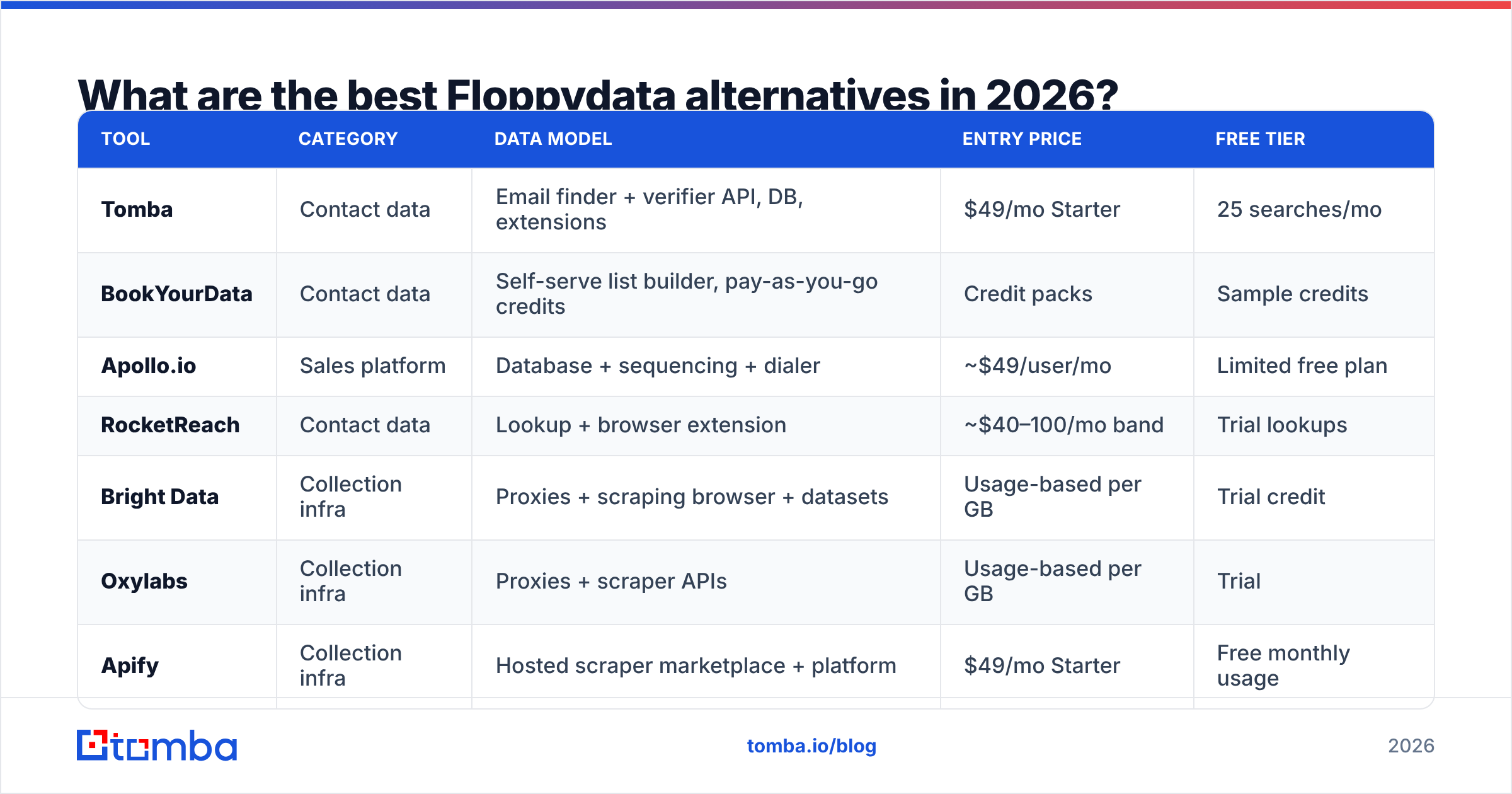 What are the best Floppydata alternatives in 2026?

| TOOL | CATEGORY | DATA MODEL | ENTRY PRICE | FREE TIER |
|---|---|---|---|---|
| Tomba | Contact data | Email finder + verifier API, DB, extensions | \$49/mo Starter | 25 searches/mo |
| BookYourData | Contact data | Self-serve list builder, pay-as-you-go credits | Credit packs | Sample credits |
| Apollo.io | Sales platform | Database + sequencing + dialer | ~\$49/user/mo | Limited free plan |
| RocketReach | Contact data | Lookup + browser extension | ~\$40–100/mo band | Trial lookups |
| Bright Data | Collection infra | Proxies + scraping browser + datasets | Usage-based per GB | Trial credit |
| Oxylabs | Collection infra | Proxies + scraper APIs | Usage-based per GB | Trial |
| Apify | Collection infra | Hosted scraper marketplace + platform | \$49/mo Starter | Free monthly usage |

tomba

tomba.io/blog

2026